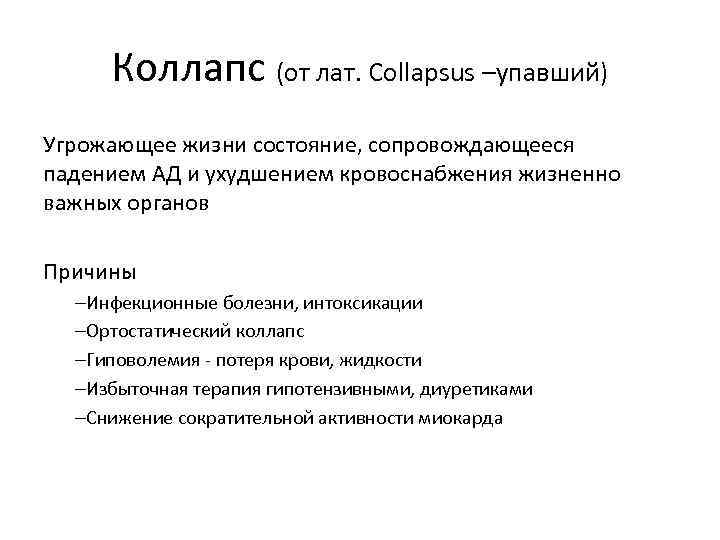 Коллапс (от лат. Collapsus –упавший)

Угрожающее жизни состояние, сопровождающееся падением АД и ухудшением кровоснабжения жизненно важных органов

Причины

–Инфекционные болезни, интоксикации

–Ортостатический коллапс

–Гиповолемия - потеря крови, жидкости

–Избыточная терапия гипотензивными, диуретиками

–Снижение сократительной активности миокарда